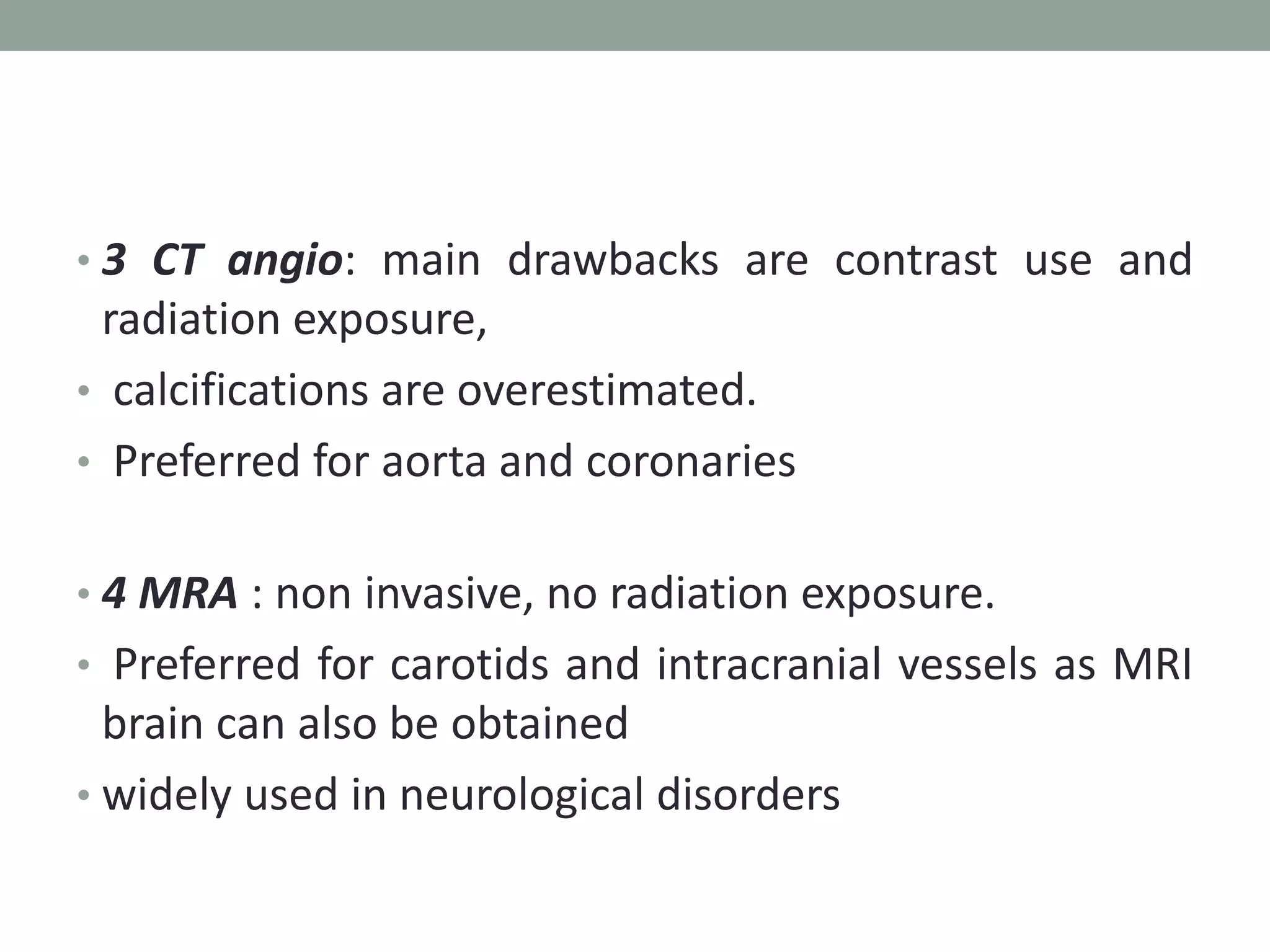 • 3 CT angio: main drawbacks are contrast use and radiation exposure,

• calcifications are overestimated.

• Preferred for aorta and coronaries

• 4 MRA : non invasive, no radiation exposure.

• Preferred for carotids and intracranial vessels as MRI brain can also be obtained

• widely used in neurological disorders